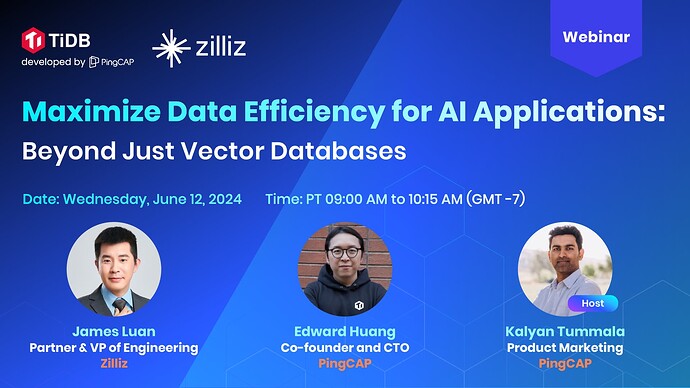 TiDB
developed by PingCAP

zilliz

Webinar

Maximize Data Efficiency for AI Applications:
Beyond Just Vector Databases

Date: Wednesday, June 12, 2024    Time: PT 09:00 AM to 10:15 AM (GMT -7)

James Luan
Partner & VP of Engineering
Zilliz

Edward Huang
Co-founder and CTO
PingCAP

Host
Kalyan Tummala
Product Marketing
PingCAP